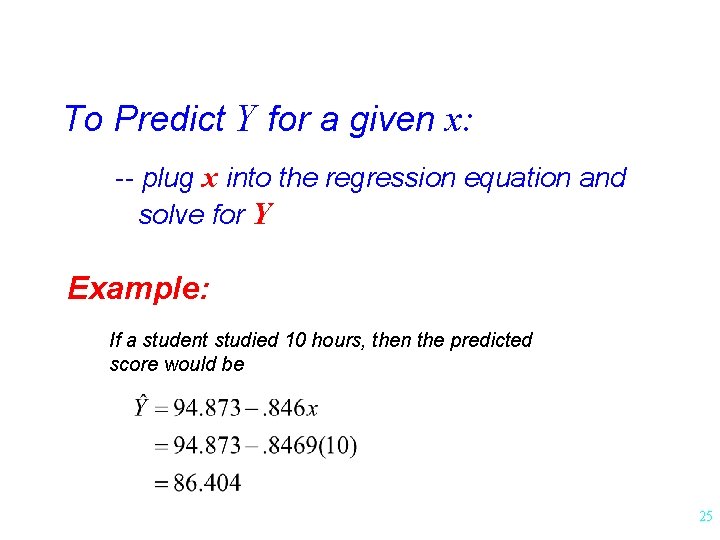 To Predict $Y$ for a given $x$:

-- plug $x$ into the regression equation and solve for $Y$

Example:

If a student studied 10 hours, then the predicted score would be

$\hat{Y} = 94.873 - .846x$

$= 94.873 - .8469(10)$

$= 86.404$

25